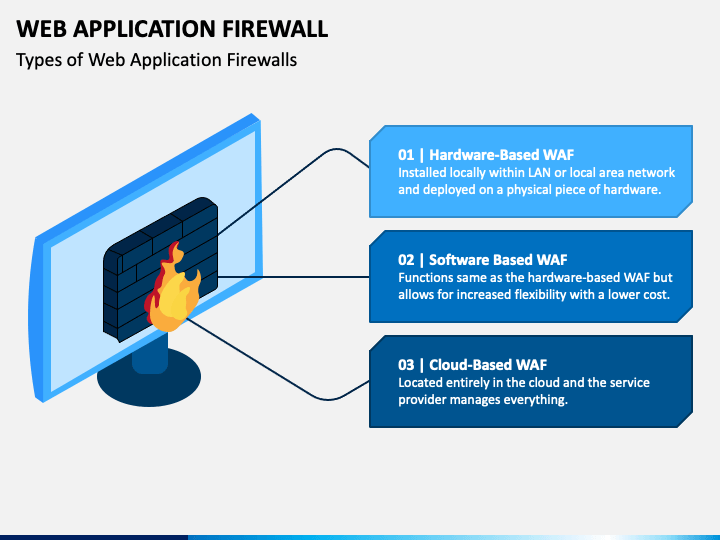 WEB APPLICATION FIREWALL

Types of Web Application Firewalls

01 | Hardware-Based WAF
Installed locally within LAN or local area network and deployed on a physical piece of hardware.

02 | Software Based WAF
Functions same as the hardware-based WAF but allows for increased flexibility with a lower cost.

03 | Cloud-Based WAF
Located entirely in the cloud and the service provider manages everything.